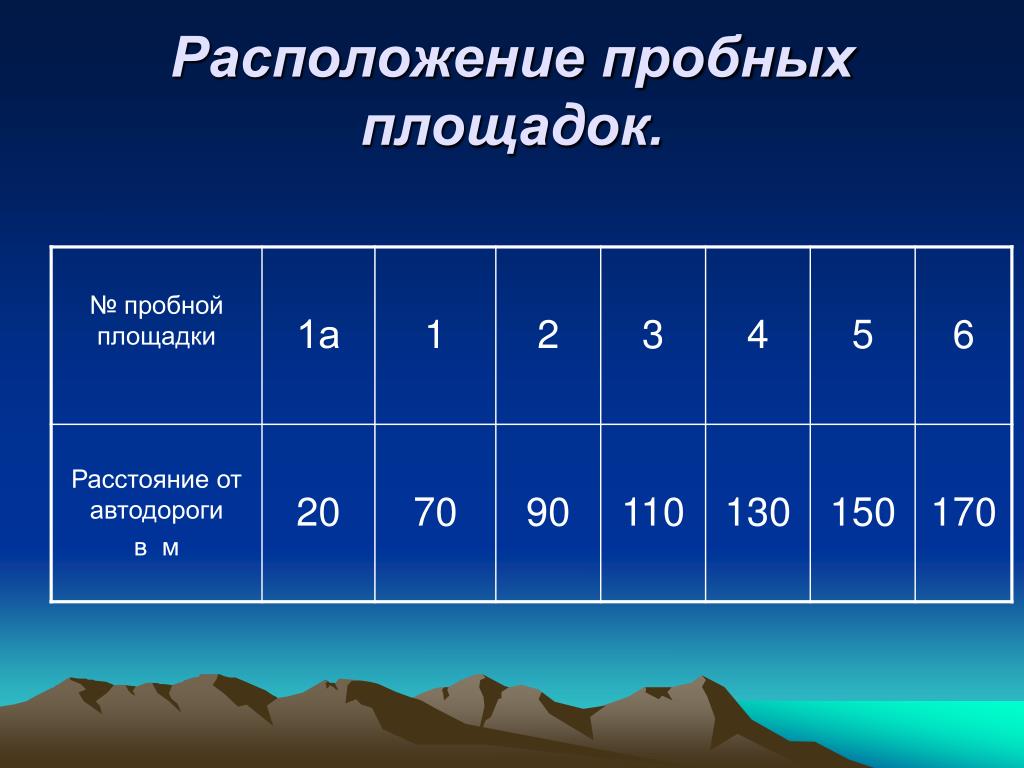 Расположение пробных площадок.

| № пробной площадки | 1а | 1 | 2 | 3 | 4 | 5 | 6 |
|---|---|---|---|---|---|---|---|
| Расстояние от автодороги в м | 20 | 70 | 90 | 110 | 130 | 150 | 170 |